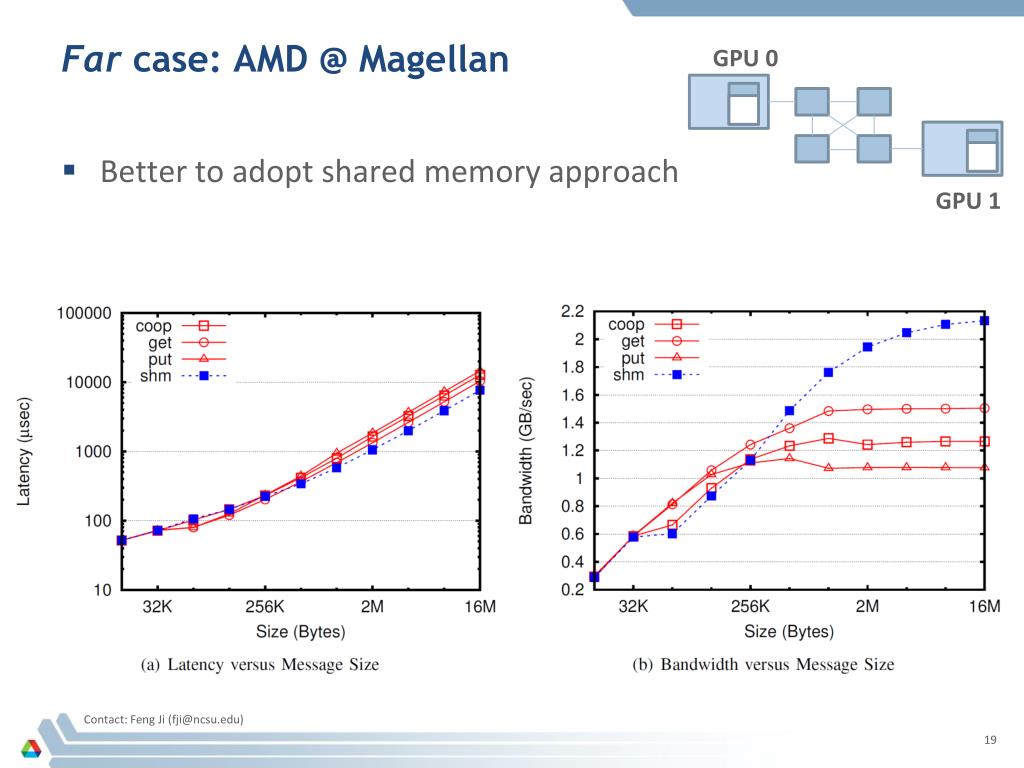 Far case: AMD @ Magellan

GPU 0

GPU 1

▪ Better to adopt shared memory approach

100000
10000
1000
100
10
Latency (µsec)
coop
get
put
shm
32K
256K
2M
16M
Size (Bytes)
(a) Latency versus Message Size

2.2
2
1.8
1.6
1.4
1.2
1
0.8
0.6
0.4
0.2
Bandwidth (GB/sec)
coop
get
put
shm
32K
256K
2M
16M
Size (Bytes)
(b) Bandwidth versus Message Size

Contact: Feng Ji (fji@ncsu.edu)

19